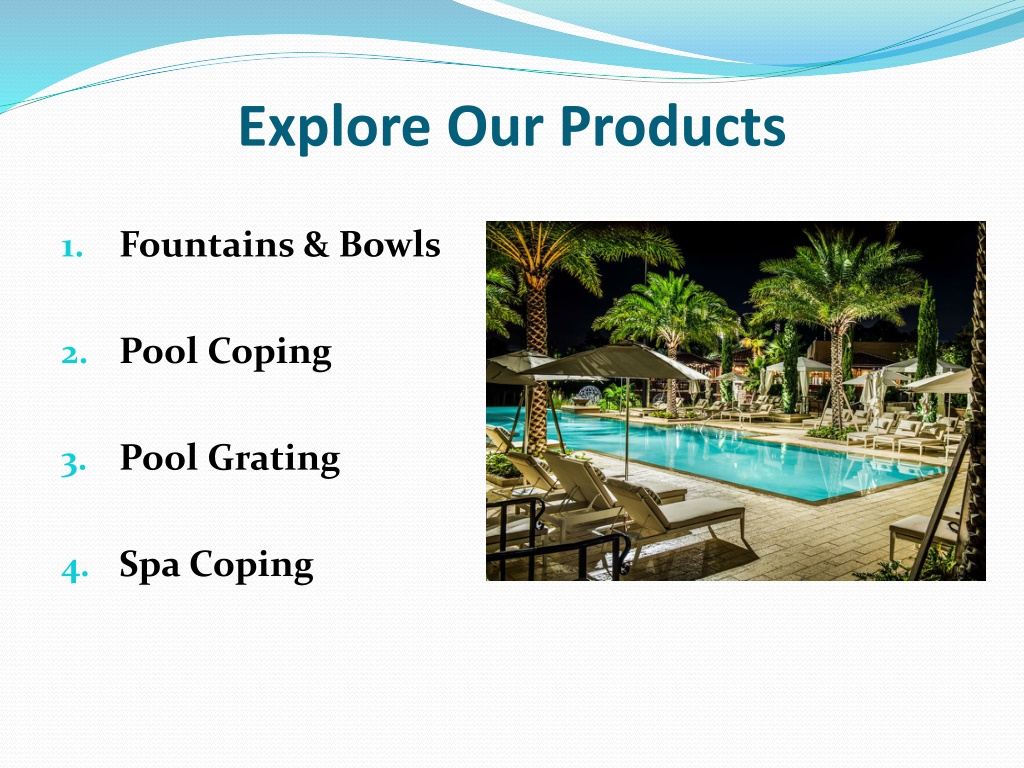 Explore Our Products

1. Fountains & Bowls

2. Pool Coping

3. Pool Grating

4. Spa Coping